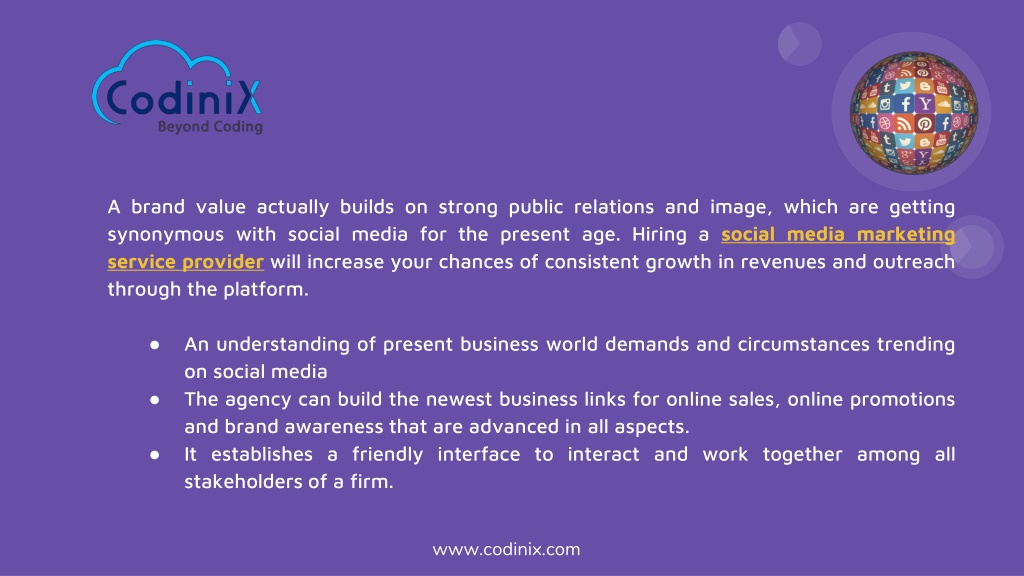 CodiniX
Beyond Coding

A brand value actually builds on strong public relations and image, which are getting synonymous with social media for the present age. Hiring a social media marketing service provider will increase your chances of consistent growth in revenues and outreach through the platform.

● An understanding of present business world demands and circumstances trending on social media
● The agency can build the newest business links for online sales, online promotions and brand awareness that are advanced in all aspects.
● It establishes a friendly interface to interact and work together among all stakeholders of a firm.

www.codinix.com